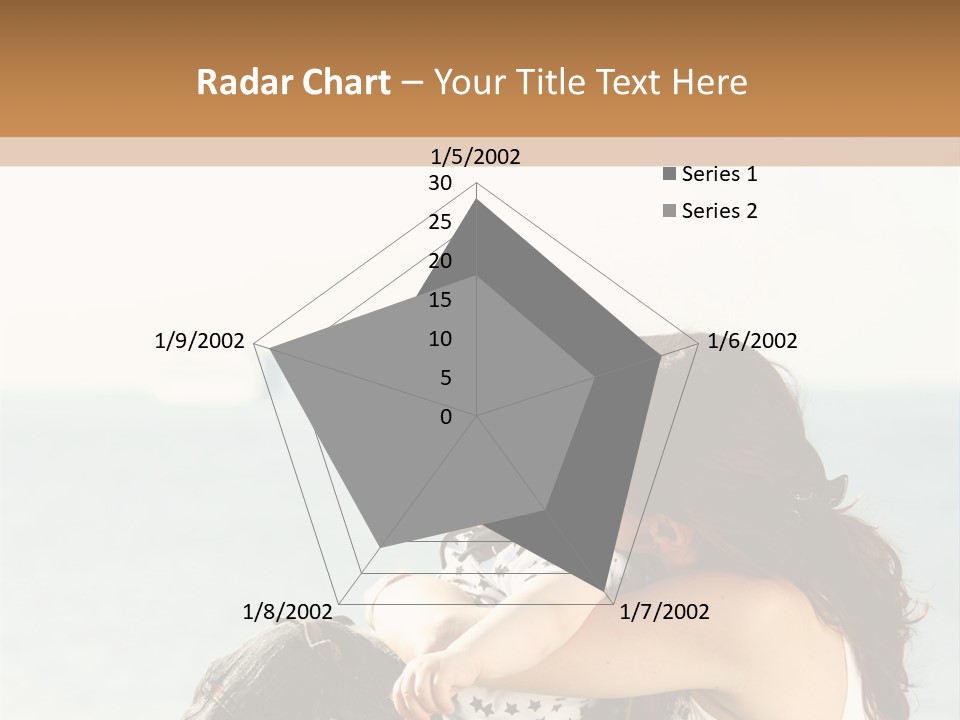 Radar Chart – Your Title Text Here

1/5/2002
30
25
20
15
10
5
0
1/6/2002
1/7/2002
1/8/2002
1/9/2002

Series 1
Series 2